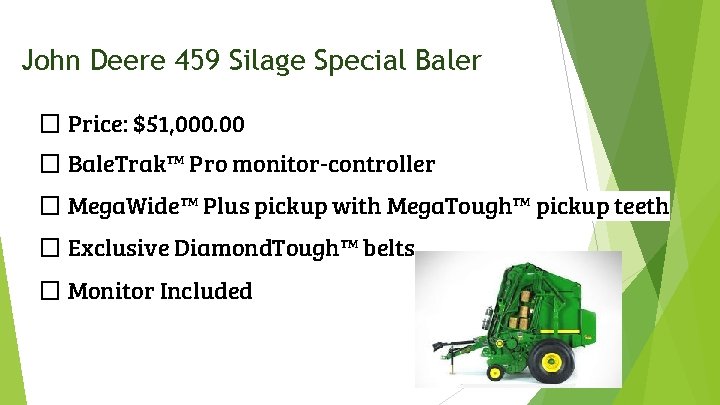 John Deere 459 Silage Special Baler

☐ Price: $51,000.00

☐ BaleTrak™ Pro monitor-controller

☐ MegaWide™ Plus pickup with MegaTough™ pickup teeth

☐ Exclusive DiamondTough™ belts

☐ Monitor Included